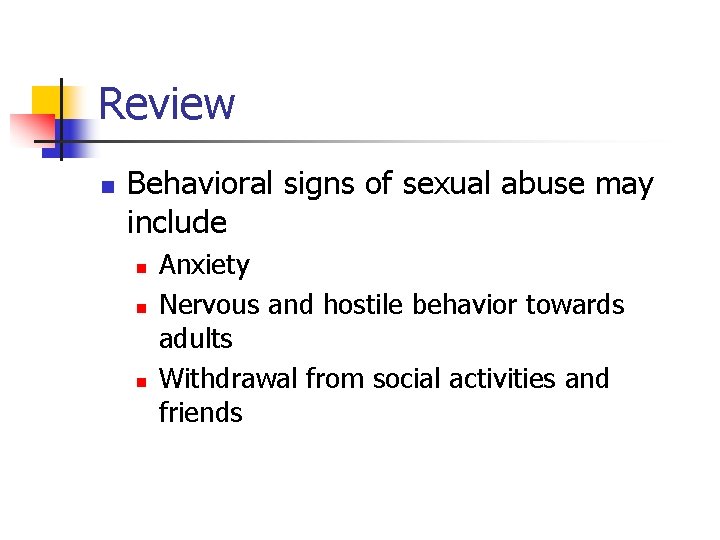 Review

- Behavioral signs of sexual abuse may include
  - Anxiety
  - Nervous and hostile behavior towards adults
  - Withdrawal from social activities and friends